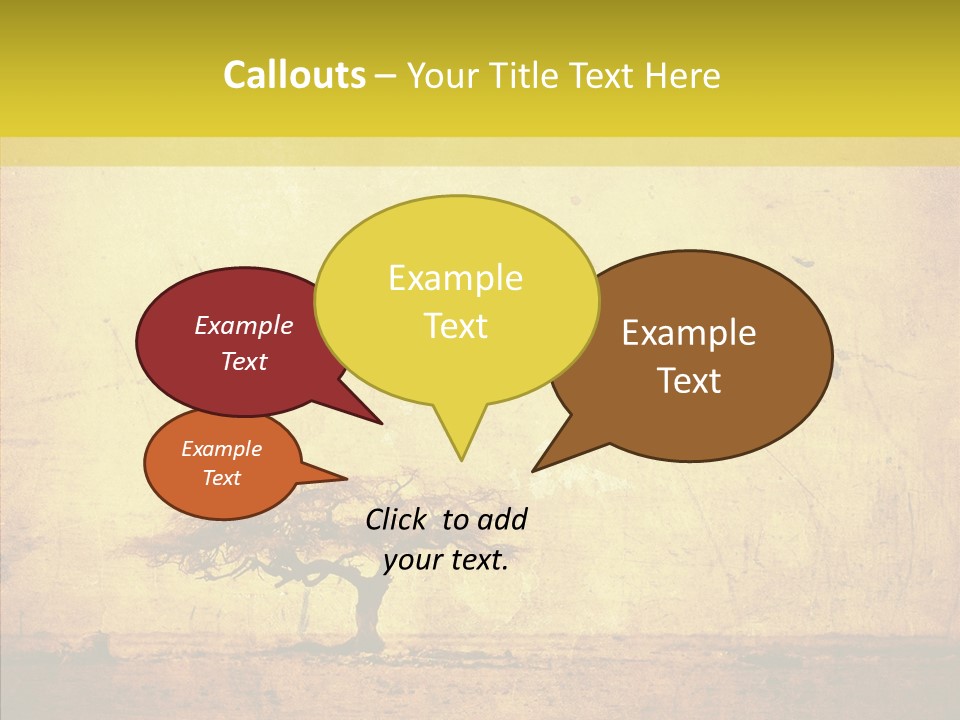 Callouts – Your Title Text Here

Example Text

Example Text

Example Text

Example Text

Click to add your text.